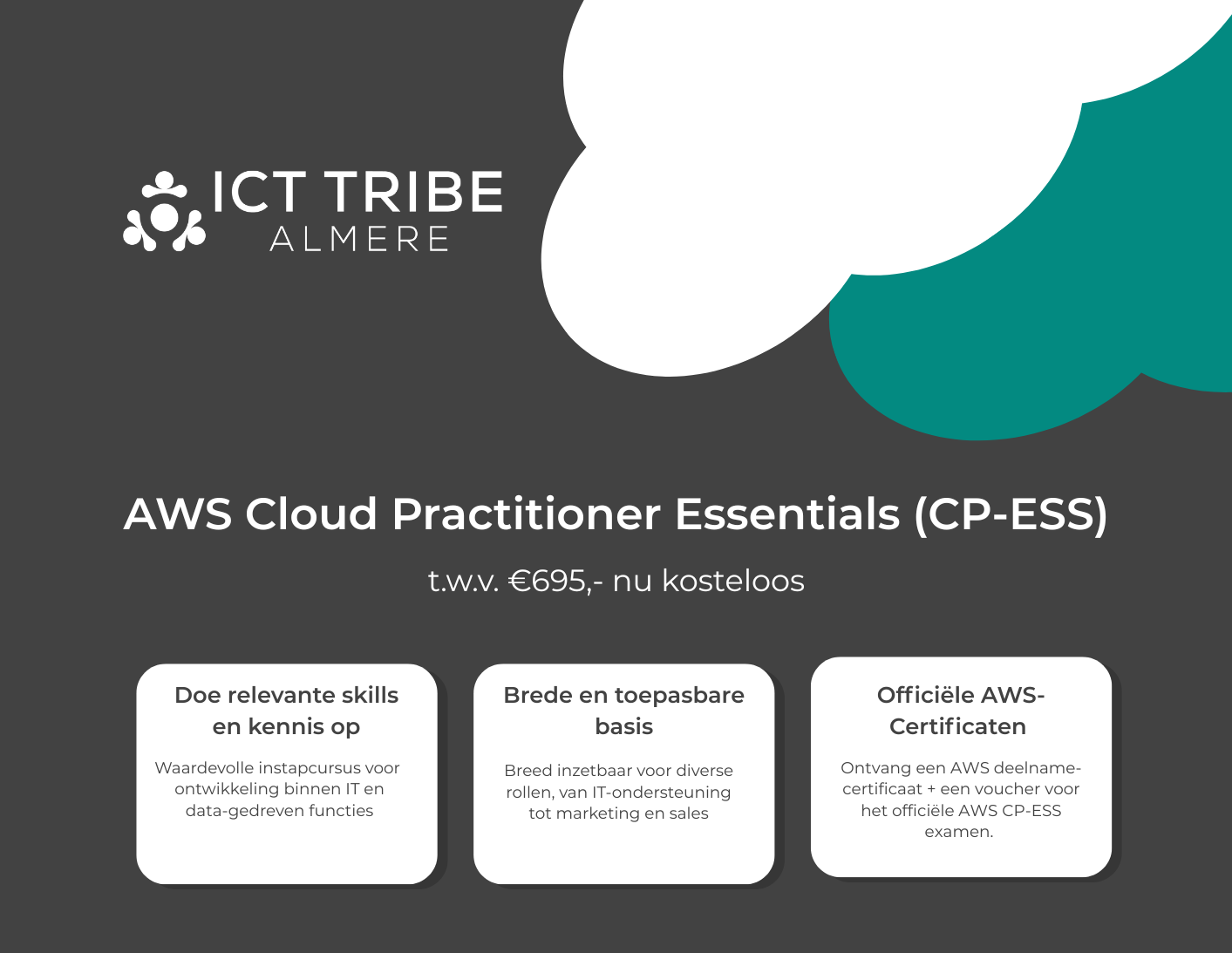 ICT TRIBE
ALMERE

AWS Cloud Practitioner Essentials (CP-ESS)

t.w.v. €695,- nu kosteloos

Doe relevante skills en kennis op

Waardevolle instapcursus voor ontwikkeling binnen IT en data-gedreven functies

Brede en toepasbare basis

Breed inzetbaar voor diverse rollen, van IT-ondersteuning tot marketing en sales

Officiële AWS-Certificaten

Ontvang een AWS deelname-certificaat + een voucher voor het officiële AWS CP-ESS examen.